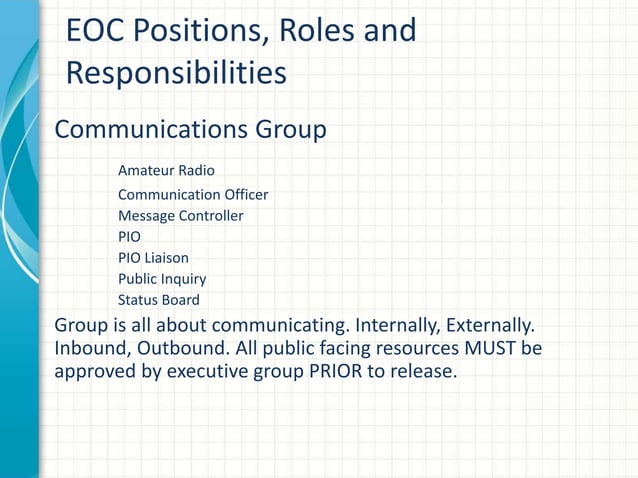 EOC Positions, Roles and Responsibilities

Communications Group

Amateur Radio
Communication Officer
Message Controller
PIO
PIO Liaison
Public Inquiry
Status Board

Group is all about communicating. Internally, Externally. Inbound, Outbound. All public facing resources MUST be approved by executive group PRIOR to release.